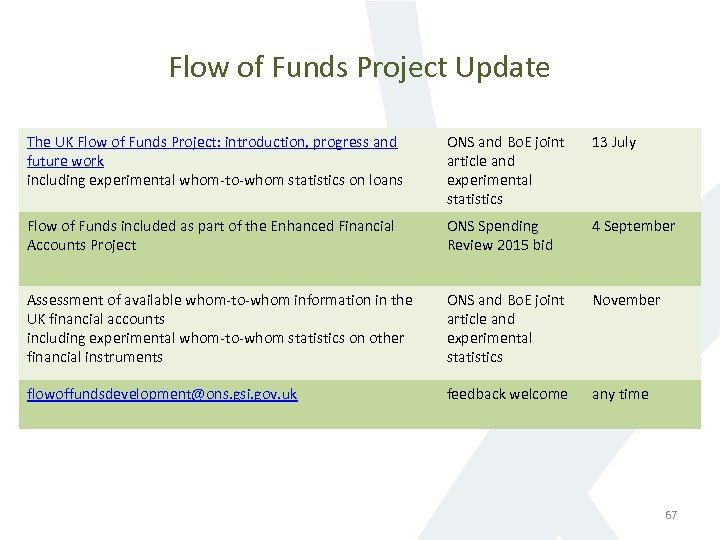 Flow of Funds Project Update

| | | |
|---|---|---|
| The UK Flow of Funds Project: introduction, progress and future work including experimental whom-to-whom statistics on loans | ONS and BoE joint article and experimental statistics | 13 July |
| Flow of Funds included as part of the Enhanced Financial Accounts Project | ONS Spending Review 2015 bid | 4 September |
| Assessment of available whom-to-whom information in the UK financial accounts including experimental whom-to-whom statistics on other financial instruments | ONS and BoE joint article and experimental statistics | November |
| flowoffundsdevelopment@ons.gsi.gov.uk | feedback welcome | any time |

67